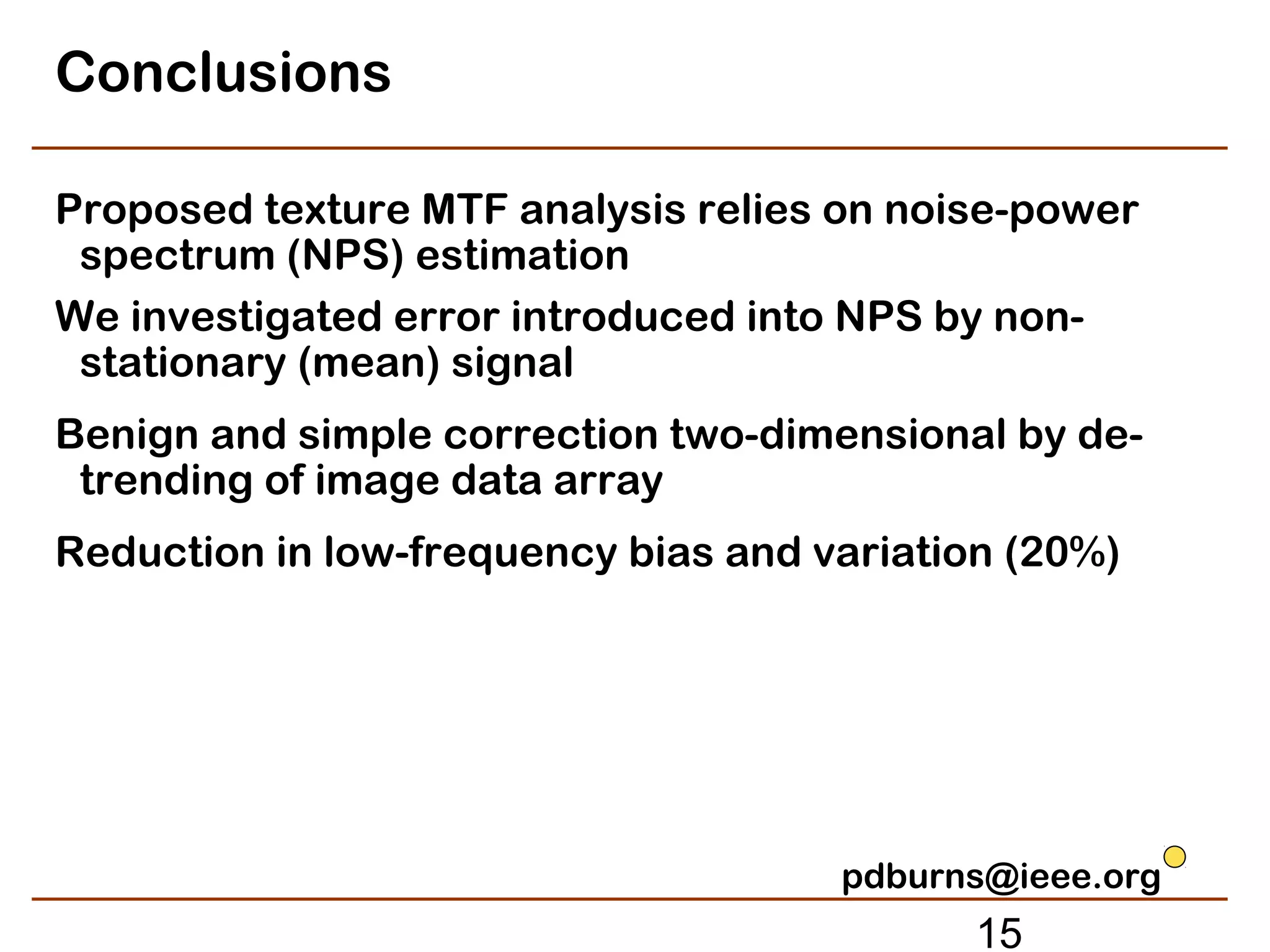 Conclusions

Proposed texture MTF analysis relies on noise-power spectrum (NPS) estimation

We investigated error introduced into NPS by non-stationary (mean) signal

Benign and simple correction two-dimensional by de-trending of image data array

Reduction in low-frequency bias and variation (20%)

pdburns@ieee.org

15